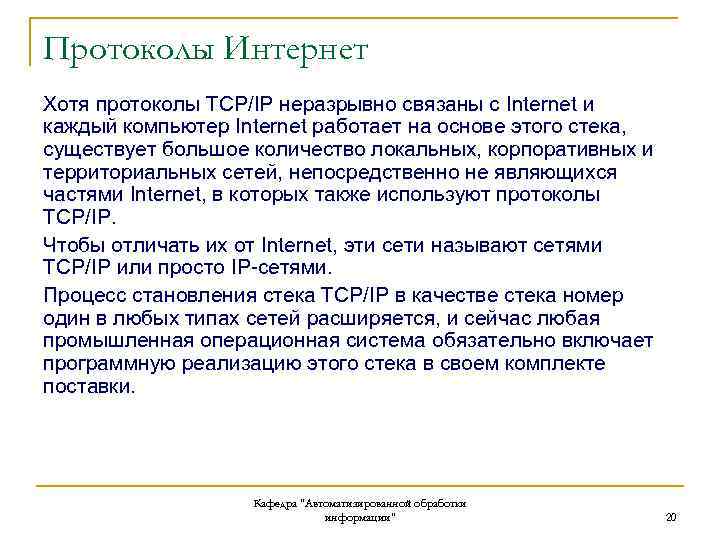 Протоколы Интернет

Хотя протоколы TCP/IP неразрывно связаны с Internet и каждый компьютер Internet работает на основе этого стека, существует большое количество локальных, корпоративных и территориальных сетей, непосредственно не являющихся частями Internet, в которых также используют протоколы TCP/IP.

Чтобы отличать их от Internet, эти сети называют сетями TCP/IP или просто IP-сетями.

Процесс становления стека TCP/IP в качестве стека номер один в любых типах сетей расширяется, и сейчас любая промышленная операционная система обязательно включает программную реализацию этого стека в своем комплекте поставки.

Кафедра "Автоматизированной обработки информации"

20